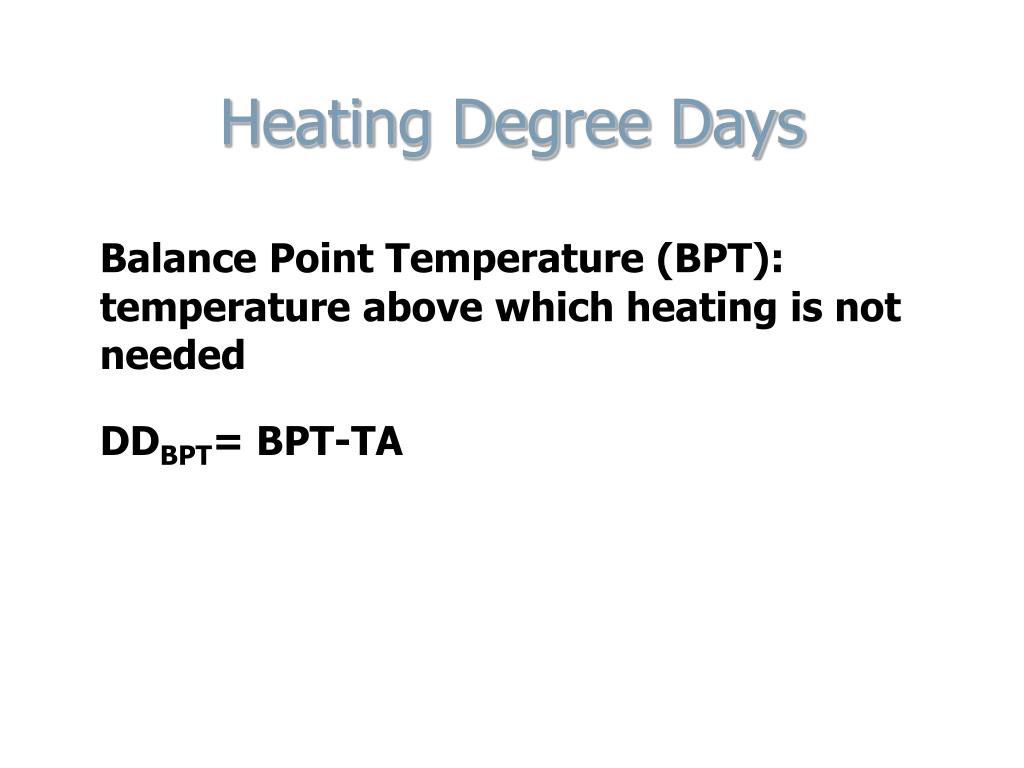 Heating Degree Days

Balance Point Temperature (BPT): temperature above which heating is not needed

$DD_{BPT}$= BPT-TA